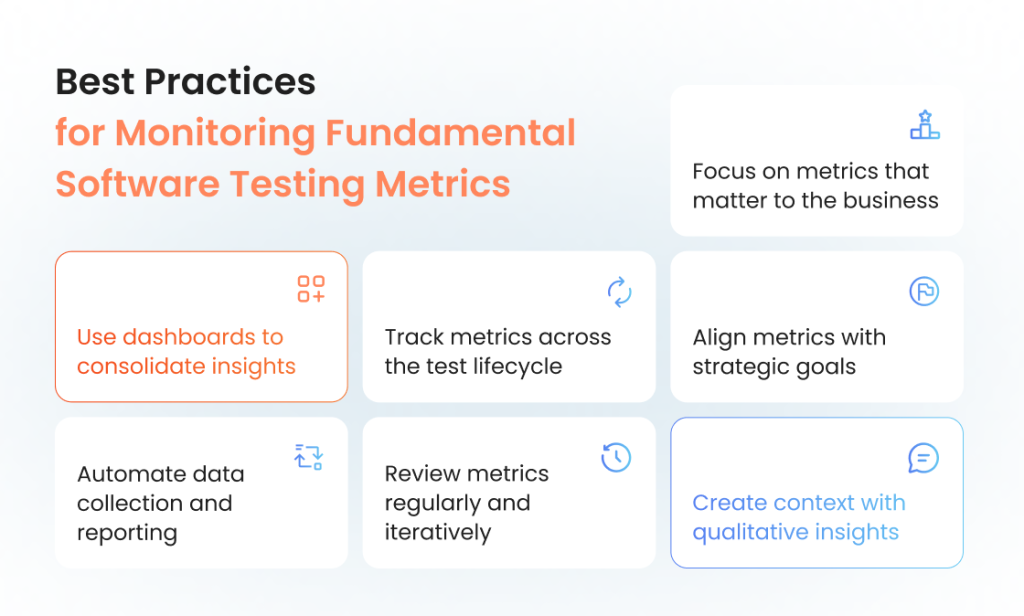 Best Practices
for Monitoring Fundamental Software Testing Metrics

Focus on metrics that matter to the business

Use dashboards to consolidate insights

Track metrics across the test lifecycle

Align metrics with strategic goals

Automate data collection and reporting

Review metrics regularly and iteratively

Create context with qualitative insights